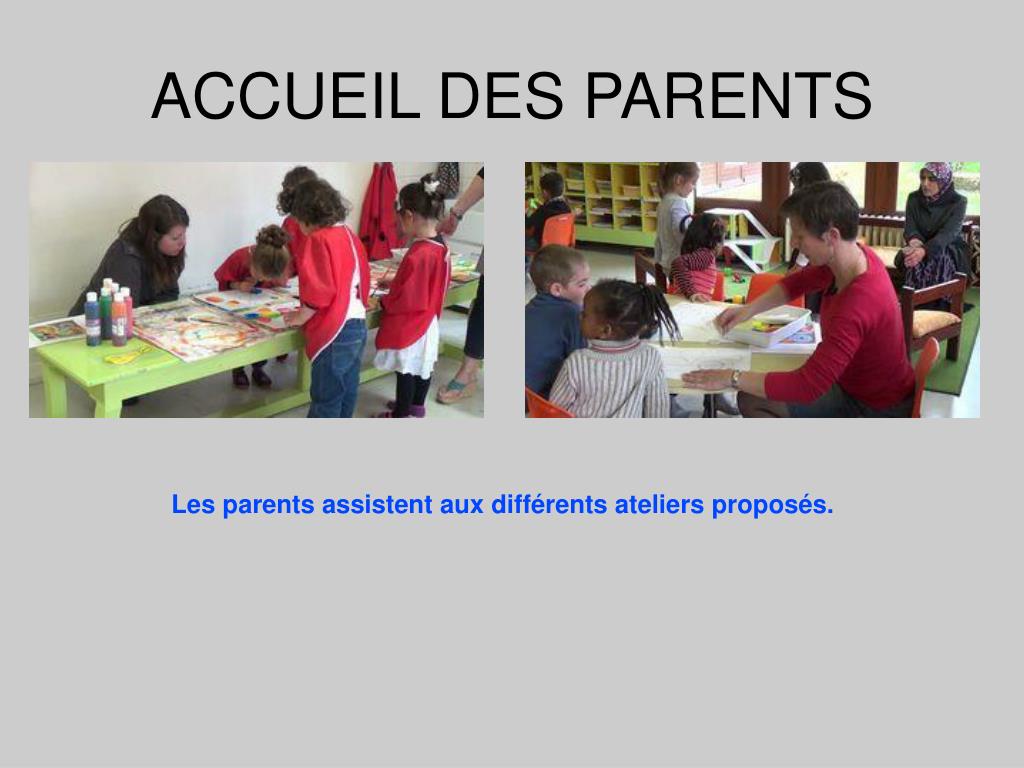 ACCUEIL DES PARENTS

Les parents assistent aux différents ateliers proposés.